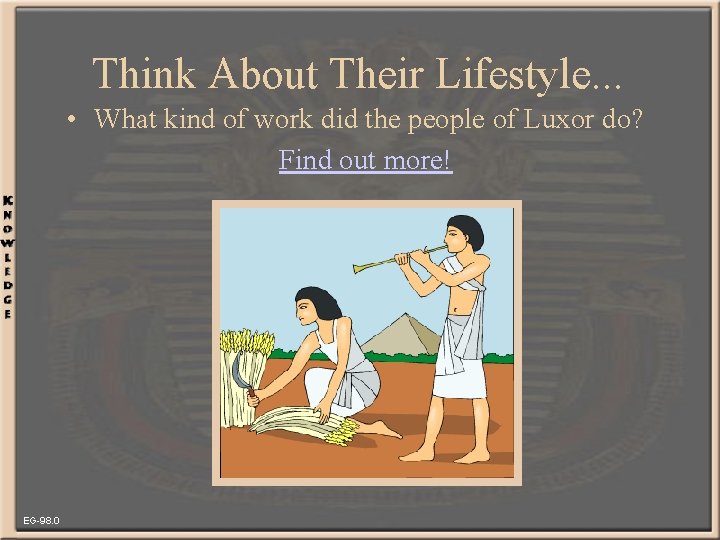 Think About Their Lifestyle...

• What kind of work did the people of Luxor do?

Find out more!

KNOWLEDGE

EG-98.0